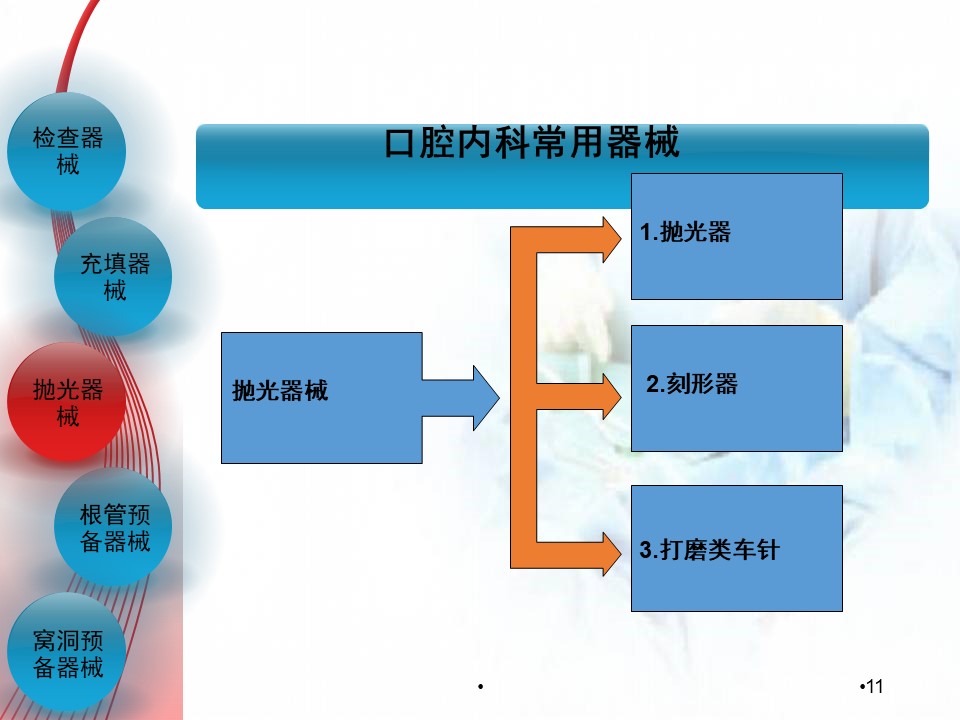 检查器械

充填器械

抛光器械

根管预备器械

窝洞预备器械

口腔内科常用器械

抛光器械

1.抛光器

2.刻形器

3.打磨类车针

•

•11